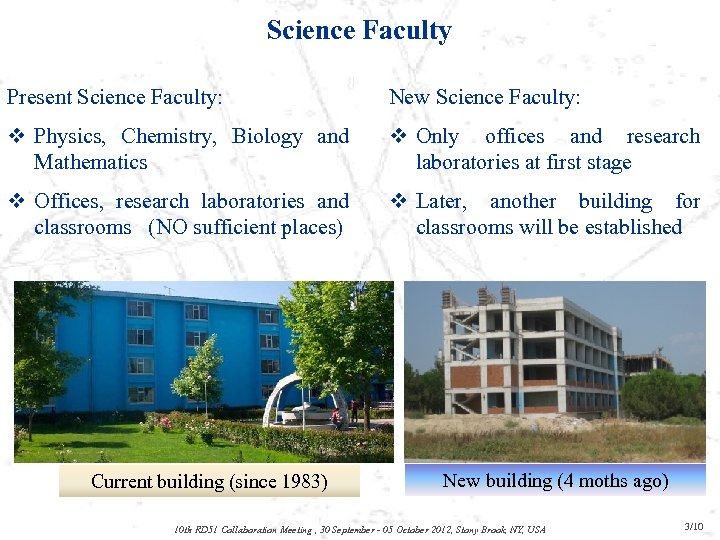 Science Faculty

Present Science Faculty:

❖ Physics, Chemistry, Biology and Mathematics

❖ Offices, research laboratories and classrooms (NO sufficient places)

New Science Faculty:

❖ Only offices and research laboratories at first stage

❖ Later, another building for classrooms will be established

Current building (since 1983)

New building (4 moths ago)

10th RD51 Collaboration Meeting , 30 September - 05 October 2012, Stony Brook, NY, USA

3/10